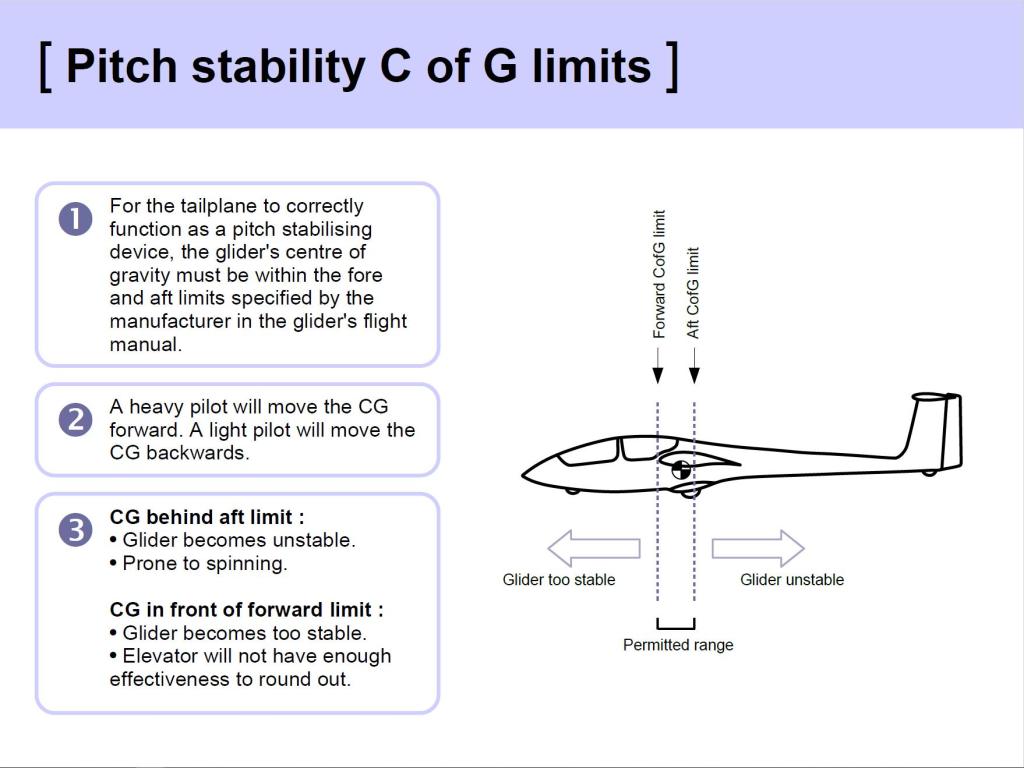 [ Pitch stability C of G limits ]

1 For the tailplane to correctly function as a pitch stabilising device, the glider's centre of gravity must be within the fore and aft limits specified by the manufacturer in the glider's flight manual.

2 A heavy pilot will move the CG forward. A light pilot will move the CG backwards.

3 CG behind aft limit :
• Glider becomes unstable.
• Prone to spinning.

CG in front of forward limit :
• Glider becomes too stable.
• Elevator will not have enough effectiveness to round out.

Forward CofG limit

Aft CofG limit

Glider too stable

Glider unstable

Permitted range